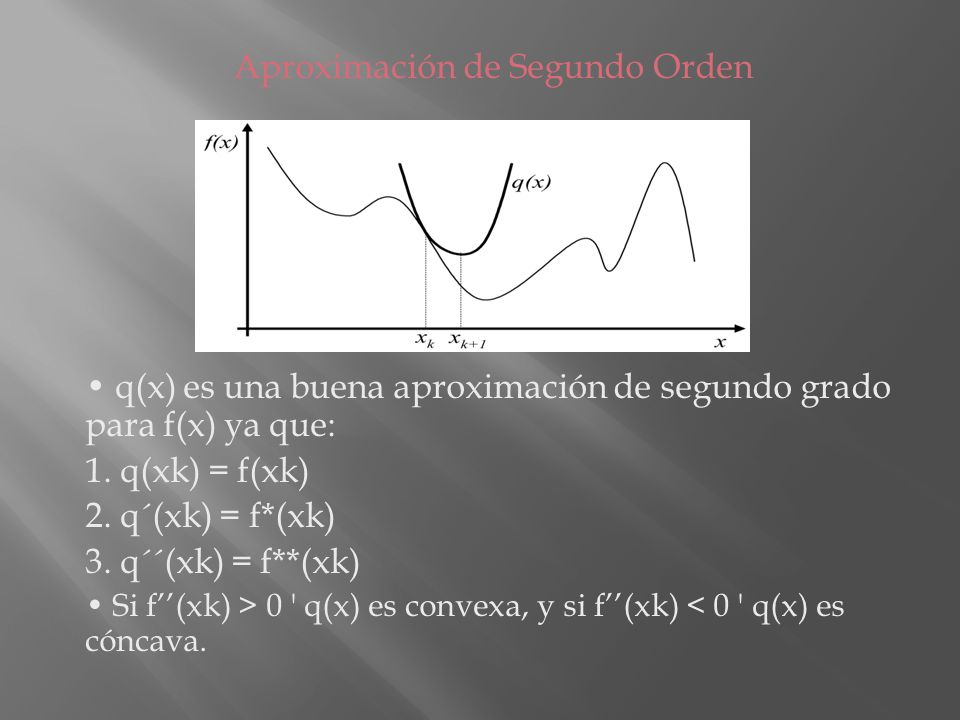 Aproximación de Segundo Orden

$f(x)$
$q(x)$
$x_k$ $x_{k+1}$
$x$

• q(x) es una buena aproximación de segundo grado para f(x) ya que:

1. q(xk) = f(xk)

2. q´(xk) = f*(xk)

3. q´´(xk) = f**(xk)

• Si f’’(xk) > 0 ' q(x) es convexa, y si f’’(xk) < 0 ' q(x) es cóncava.